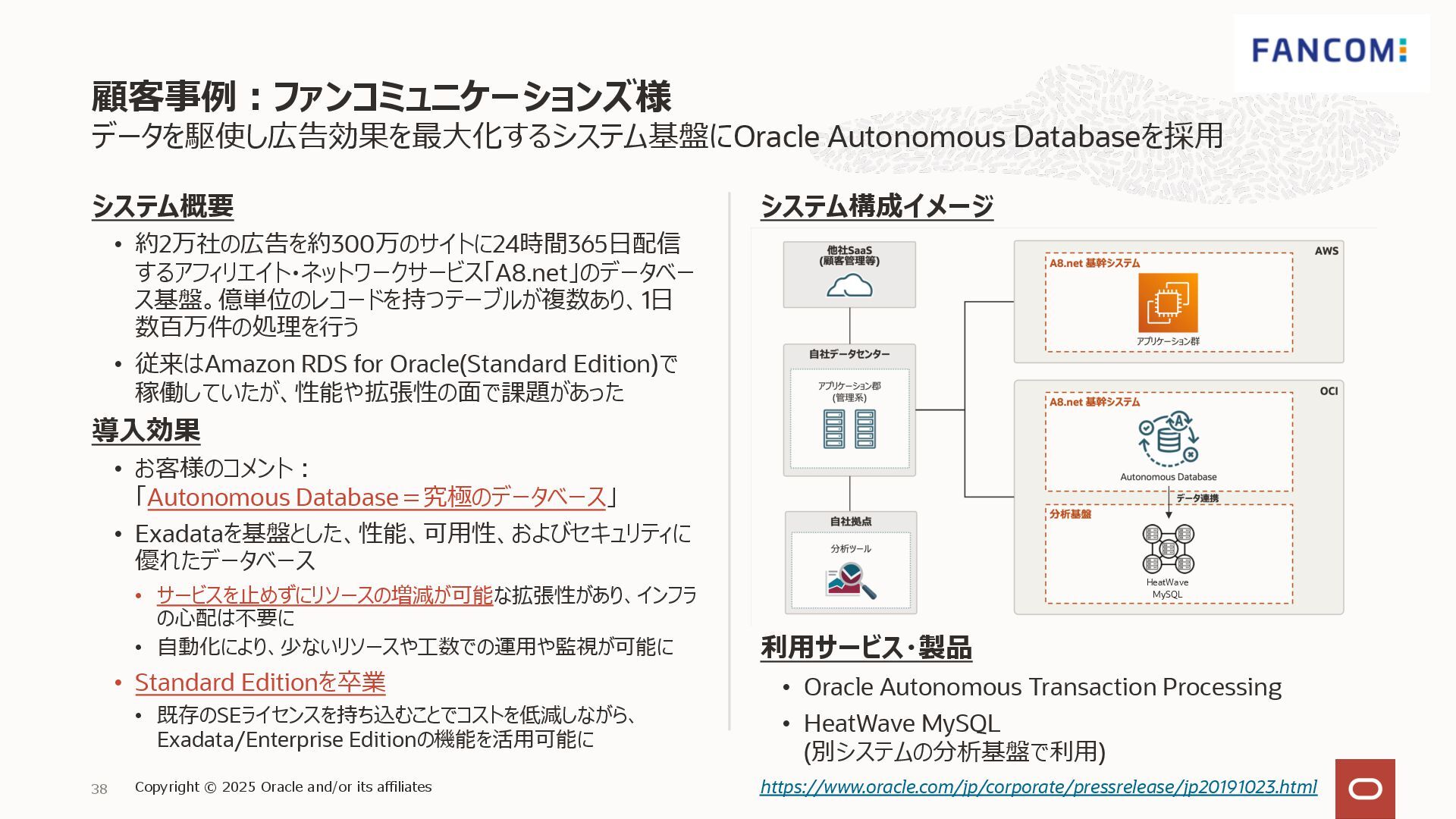 FANCOM

顧客事例：ファンコミュニケーションズ様
データを駆使し広告効果を最大化するシステム基盤にOracle Autonomous Databaseを採用

システム概要

• 約2万社の広告を約300万のサイトに24時間365日配信するアフィリエイト・ネットワークサービス「A8.net」のデータベース基盤。億単位のレコードを持つテーブルが複数あり、1日数百万件の処理を行う

• 従来はAmazon RDS for Oracle(Standard Edition)で稼働していたが、性能や拡張性の面で課題があった

導入効果

• お客様のコメント：
「Autonomous Database＝究極のデータベース」

• Exadataを基盤とした、性能、可用性、およびセキュリティに優れたデータベース
  • サービスを止めずにリソースの増減が可能な拡張性があり、インフラの心配は不要に
  • 自動化により、少ないリソースや工数での運用や監視が可能に

• Standard Editionを卒業
  • 既存のSEライセンスを持ち込むことでコストを低減しながら、Exadata/Enterprise Editionの機能を活用可能に

システム構成イメージ

他社SaaS
(顧客管理等)

自社データセンター
アプリケーション郡
(管理系)

自社拠点
分析ツール

AWS
A8.net 基幹システム
アプリケーション群

OCI
A8.net 基幹システム
Autonomous Database
データ連携
分析基盤
HeatWave
MySQL

利用サービス・製品

• Oracle Autonomous Transaction Processing

• HeatWave MySQL
(別システムの分析基盤で利用)

38 Copyright © 2025 Oracle and/or its affiliates

https://www.oracle.com/jp/corporate/pressrelease/jp20191023.html